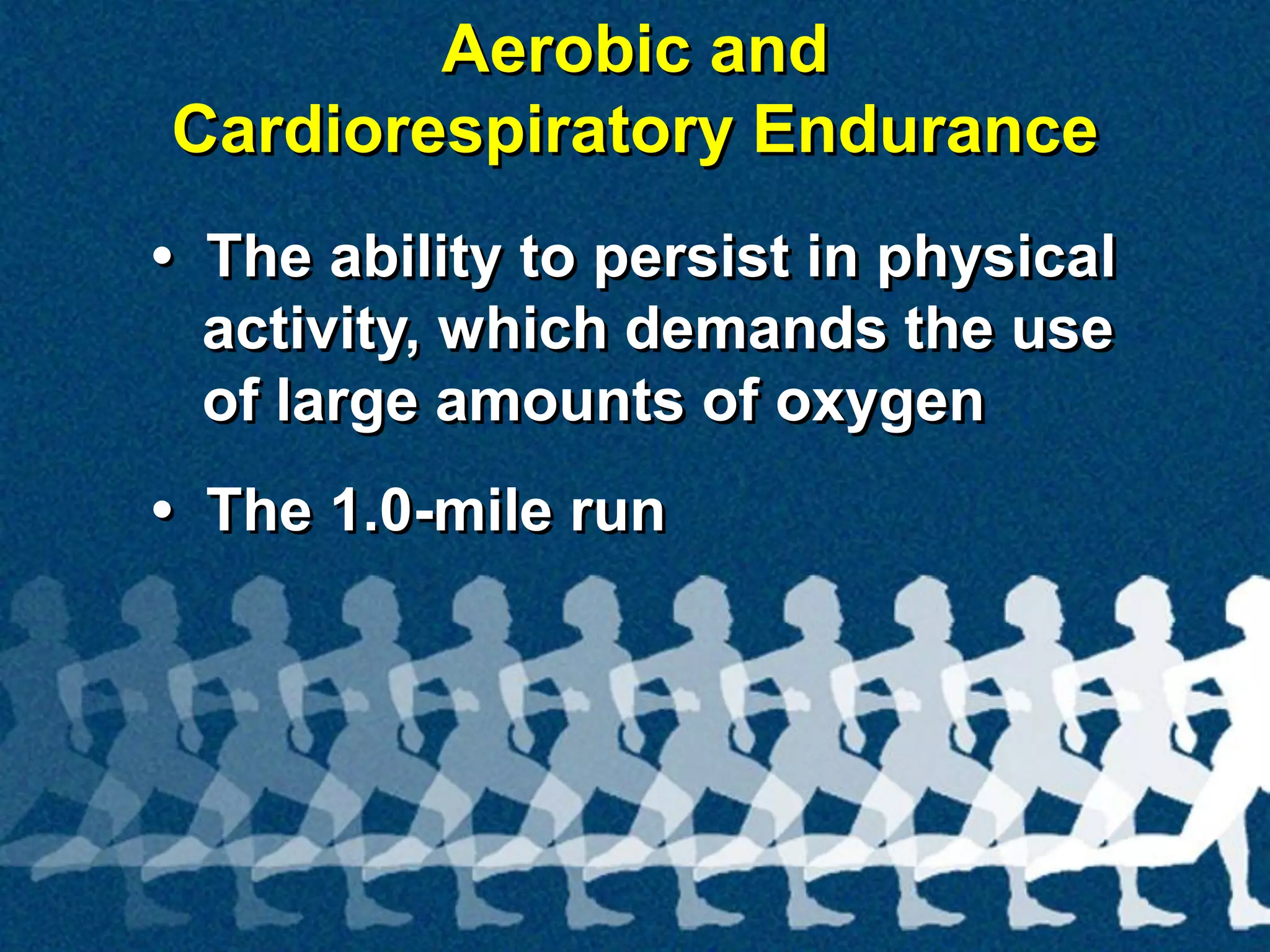 Aerobic and Cardiorespiratory Endurance

• The ability to persist in physical activity, which demands the use of large amounts of oxygen

• The 1.0-mile run